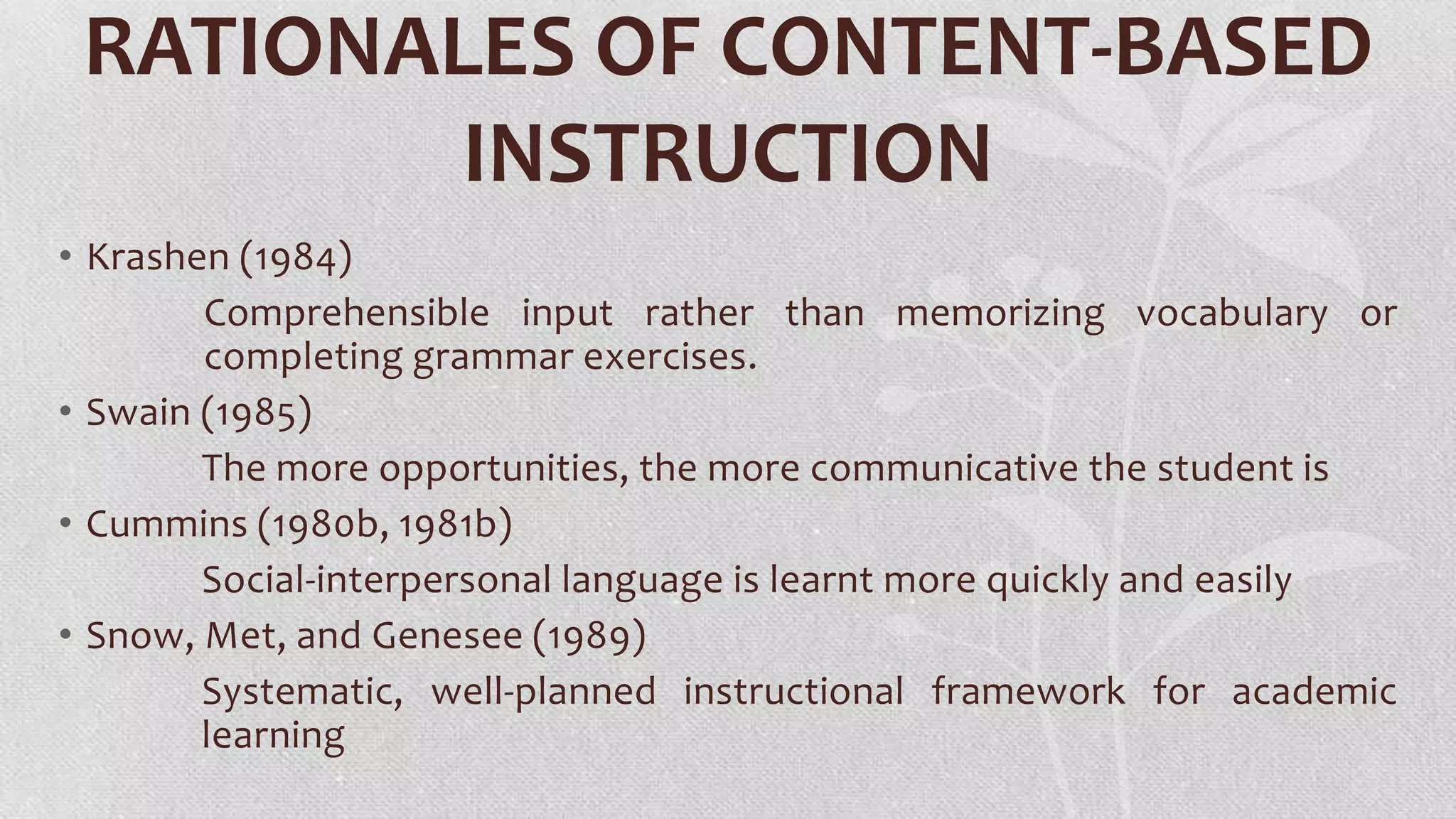 RATIONALES OF CONTENT-BASED INSTRUCTION

• Krashen (1984)

Comprehensible input rather than memorizing vocabulary or completing grammar exercises.

• Swain (1985)

The more opportunities, the more communicative the student is

• Cummins (1980b, 1981b)

Social-interpersonal language is learnt more quickly and easily

• Snow, Met, and Genesee (1989)

Systematic, well-planned instructional framework for academic learning